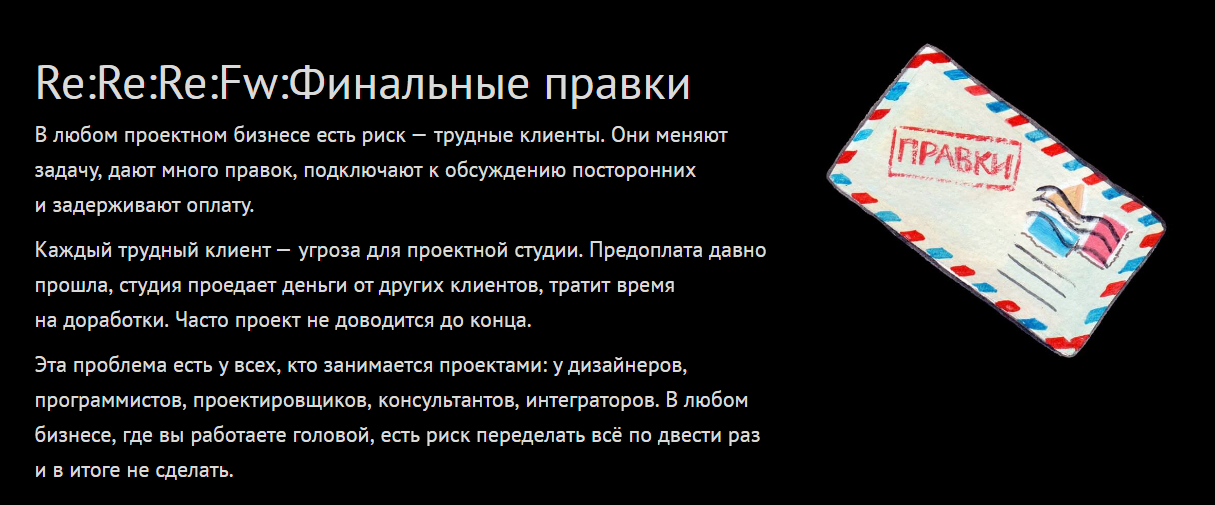 Re:Re:Re:Fw:Финальные правки

В любом проектном бизнесе есть риск — трудные клиенты. Они меняют задачу, дают много правок, подключают к обсуждению посторонних и задерживают оплату.

Каждый трудный клиент — угроза для проектной студии. Предоплата давно прошла, студия проедает деньги от других клиентов, тратит время на доработки. Часто проект не доводится до конца.

Эта проблема есть у всех, кто занимается проектами: у дизайнеров, программистов, проектировщиков, консультантов, интеграторов. В любом бизнесе, где вы работаете головой, есть риск переделать всё по двести раз и в итоге не сделать.

ПРАВКИ